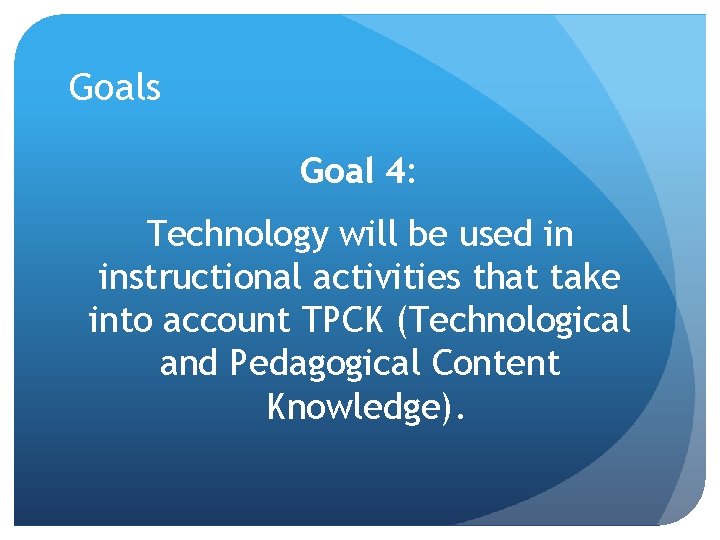 Goals

Goal 4:

Technology will be used in instructional activities that take into account TPCK (Technological and Pedagogical Content Knowledge).